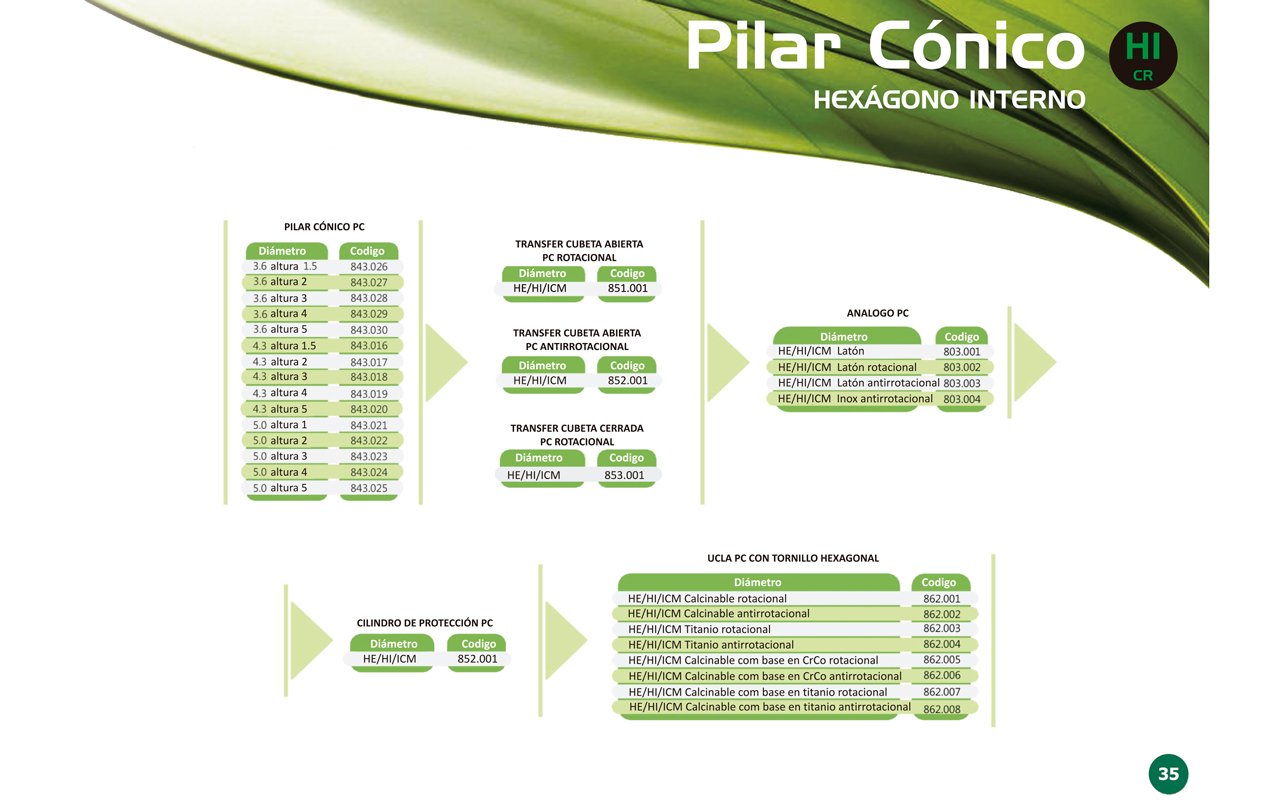 Pilar Cónico

HI
CR

HEXÁGONO INTERNO

PILAR CÓNICO PC

| Diámetro | Codigo |
|---|---|
| 3.6 altura 1.5 | 843.026 |
| 3.6 altura 2 | 843.027 |
| 3.6 altura 3 | 843.028 |
| 3.6 altura 4 | 843.029 |
| 3.6 altura 5 | 843.030 |
| 4.3 altura 1.5 | 843.016 |
| 4.3 altura 2 | 843.017 |
| 4.3 altura 3 | 843.018 |
| 4.3 altura 4 | 843.019 |
| 4.3 altura 5 | 843.020 |
| 5.0 altura 1 | 843.021 |
| 5.0 altura 2 | 843.022 |
| 5.0 altura 3 | 843.023 |
| 5.0 altura 4 | 843.024 |
| 5.0 altura 5 | 843.025 |

TRANSFER CUBETA ABIERTA PC ROTACIONAL

| Diámetro | Codigo |
|---|---|
| HE/HI/ICM | 851.001 |

TRANSFER CUBETA ABIERTA PC ANTIRROTACIONAL

| Diámetro | Codigo |
|---|---|
| HE/HI/ICM | 852.001 |

TRANSFER CUBETA CERRADA PC ROTACIONAL

| Diámetro | Codigo |
|---|---|
| HE/HI/ICM | 853.001 |

ANALOGO PC

| Diámetro | Codigo |
|---|---|
| HE/HI/ICM Latón | 803.001 |
| HE/HI/ICM Latón rotacional | 803.002 |
| HE/HI/ICM Latón antirrotacional | 803.003 |
| HE/HI/ICM Inox antirrotacional | 803.004 |

CILINDRO DE PROTECCIÓN PC

| Diámetro | Codigo |
|---|---|
| HE/HI/ICM | 852.001 |

UCLA PC CON TORNILLO HEXAGONAL

| Diámetro | Codigo |
|---|---|
| HE/HI/ICM Calcinable rotacional | 862.001 |
| HE/HI/ICM Calcinable antirrotacional | 862.002 |
| HE/HI/ICM Titanio rotacional | 862.003 |
| HE/HI/ICM Titanio antirrotacional | 862.004 |
| HE/HI/ICM Calcinable com base en CrCo rotacional | 862.005 |
| HE/HI/ICM Calcinable com base en CrCo antirrotacional | 862.006 |
| HE/HI/ICM Calcinable com base en titanio rotacional | 862.007 |
| HE/HI/ICM Calcinable com base en titanio antirrotacional | 862.008 |

35